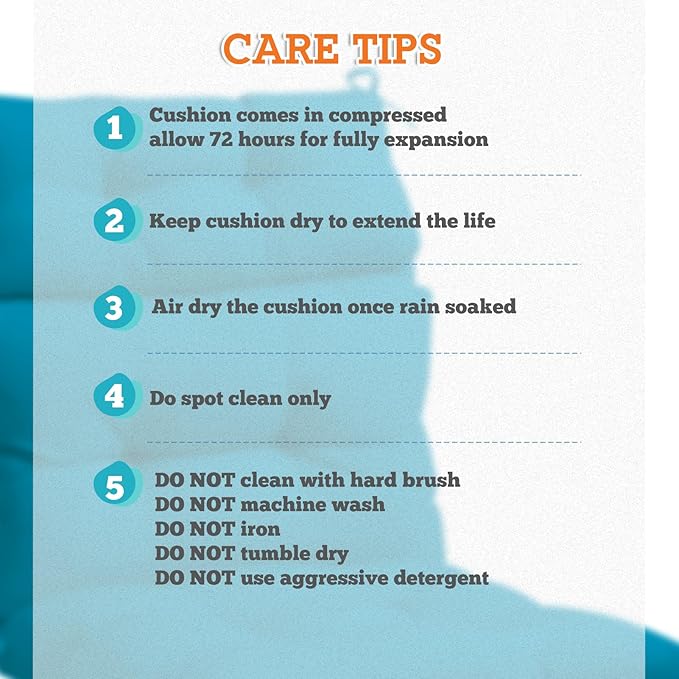 CARE TIPS

1 Cushion comes in compressed allow 72 hours for fully expansion

2 Keep cushion dry to extend the life

3 Air dry the cushion once rain soaked

4 Do spot clean only

5 DO NOT clean with hard brush
DO NOT machine wash
DO NOT iron
DO NOT tumble dry
DO NOT use aggressive detergent